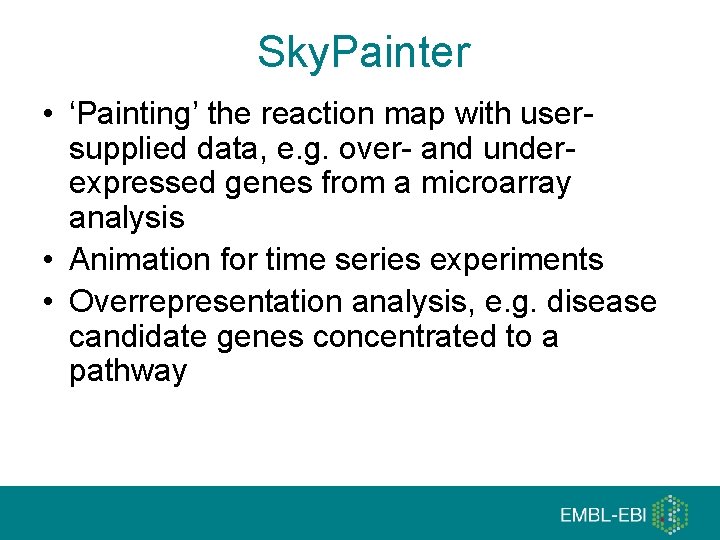 SkyPainter

• ‘Painting’ the reaction map with user-supplied data, e.g. over- and under-expressed genes from a microarray analysis
• Animation for time series experiments
• Overrepresentation analysis, e.g. disease candidate genes concentrated to a pathway

EMBL-EBI